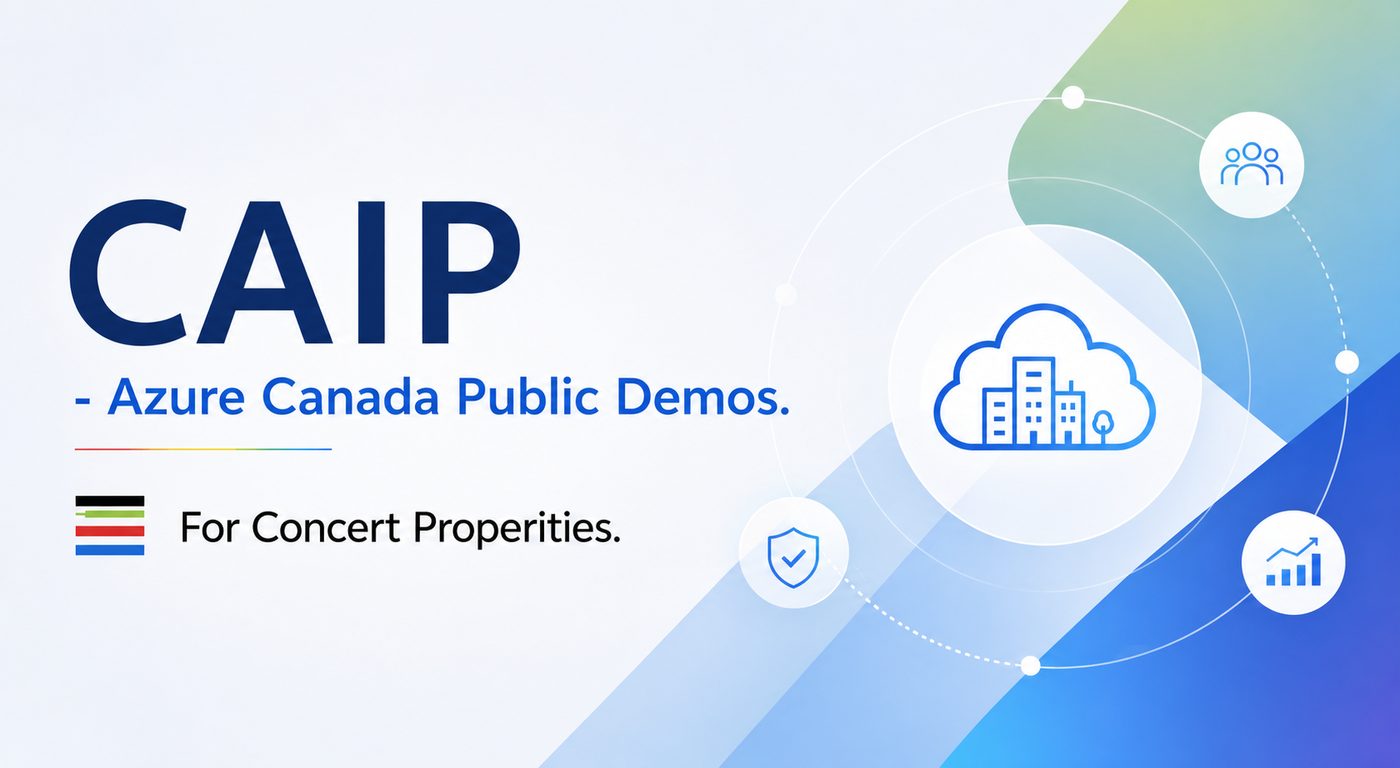 CAIP

- Azure Canada Public Demos.

For Concert Properities.